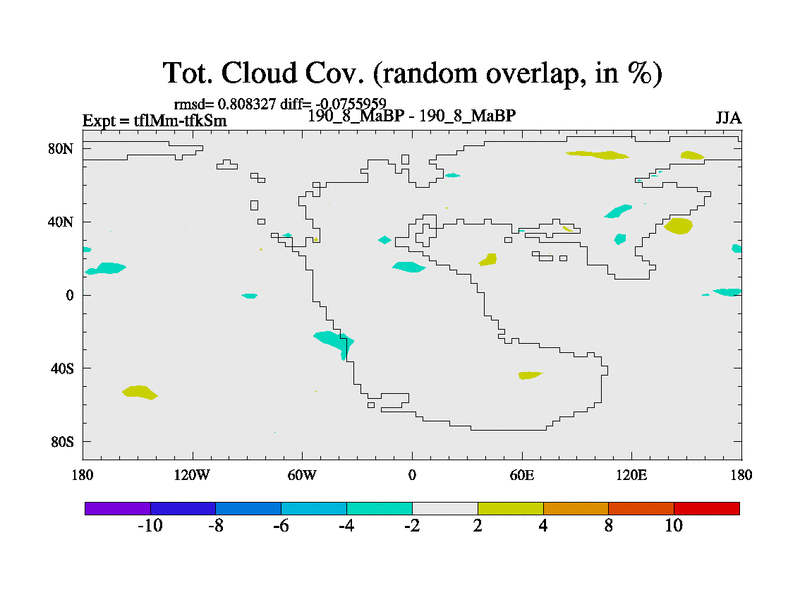 Tot. Cloud Cov. (random overlap, in %)

rmsd= 0.808327 diff= -0.0755959

Expt = tflMm-tfkSm

190_8_MaBP - 190_8_MaBP

JJA

80N
40N
0
40S
80S

180
120W
60W
0
60E
120E
180

-10
-8
-6
-4
-2
2
4
8
10